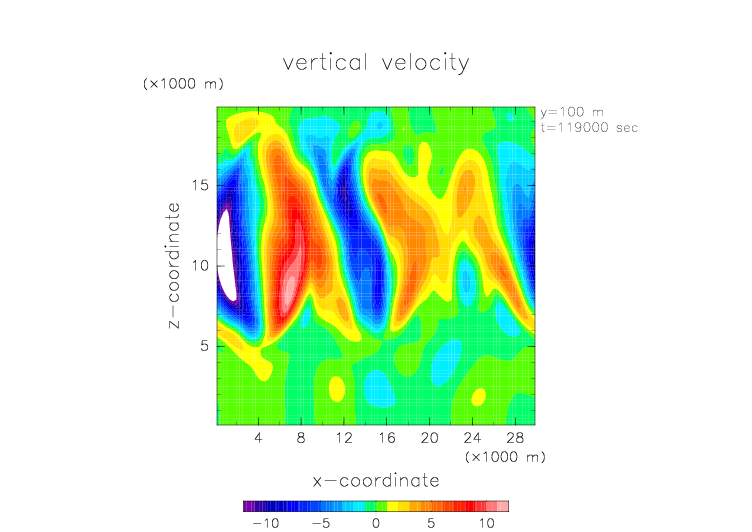 vertical velocity

(×1000 m)

y=100 m
t=119000 sec

z−coordinate

15

10

5

4 8 12 16 20 24 28

(×1000 m)

x−coordinate

−10 −5 0 5 10